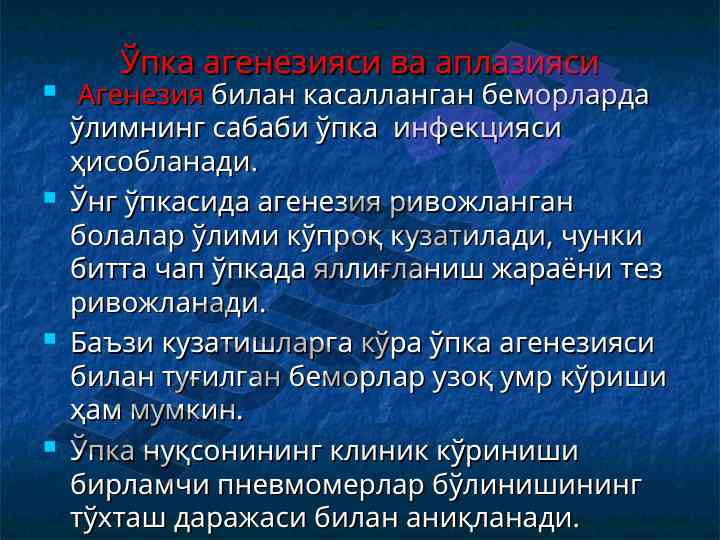 Ўпка агенезияси ва аплазияси

Агенезия билан касалланган беморларда ўлимнинг сабаби ўпка инфекцияси ҳисобланади.

Ўнг ўпкасида агенезия ривожланган болалар ўлими кўпроқ кузатилади, чунки битта чап ўпкада яллиғланиш жараёни тез ривожланади.

Баъзи кузатишларга кўра ўпка агенезияси билан туғилган беморлар узоқ умр кўриши ҳам мумкин.

Ўпка нуқсонининг клиник кўриниши бирламчи пневмомерлар бўлинишининг тўхташ даражаси билан аниқланади.